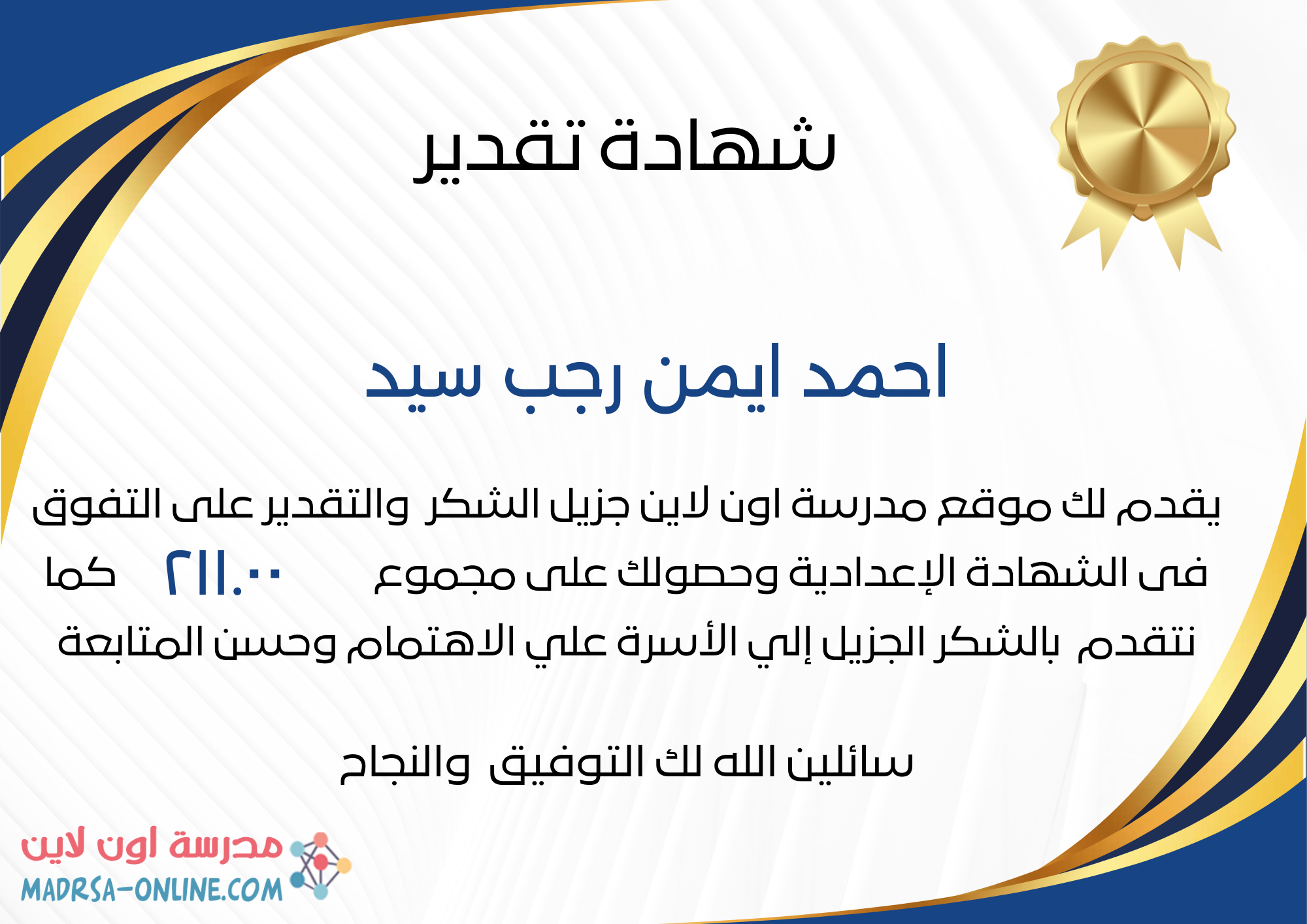 شهادة تقدير

احمد ايمن رجب سيد

يقدم لك موقع مدرسة اون لاين جزيل الشكر والتقدير على التفوق فى الشهادة الإعدادية وحصولك على مجموع ٢١١.٠٠ كما نتقدم بالشكر الجزيل إلي الأسرة علي الاهتمام وحسن المتابعة

سائلين الله لك التوفيق والنجاح

مدرسة اون لاين
MADRSA-ONLINE.COM